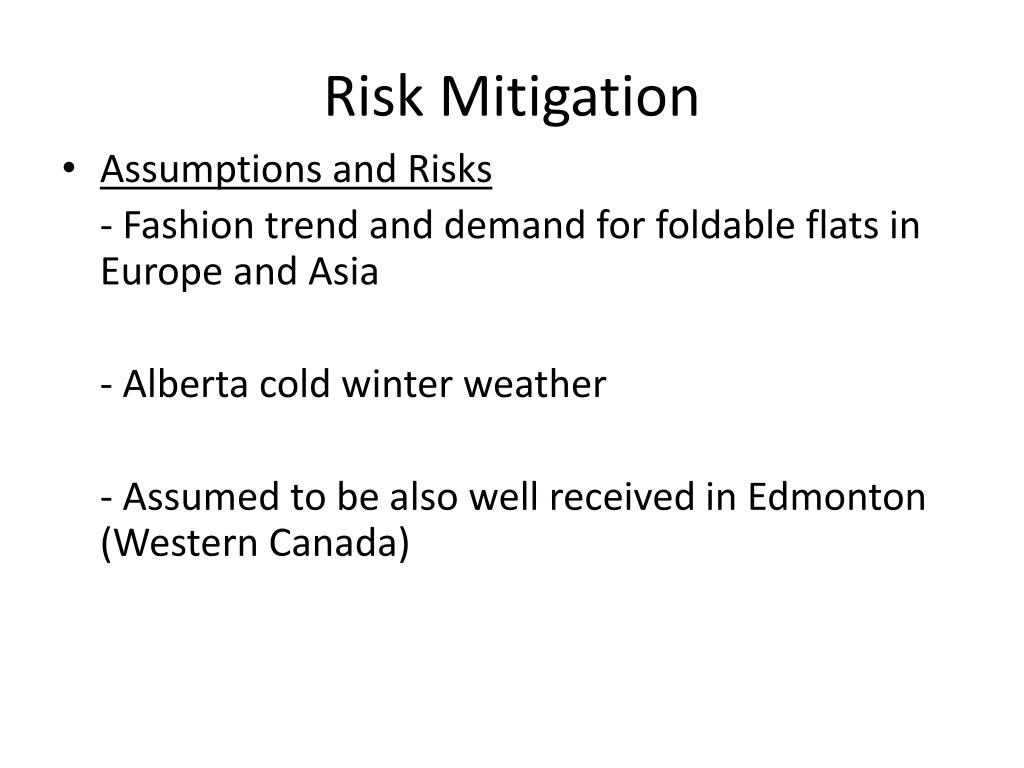 Risk Mitigation

• Assumptions and Risks

- Fashion trend and demand for foldable flats in Europe and Asia

- Alberta cold winter weather

- Assumed to be also well received in Edmonton (Western Canada)